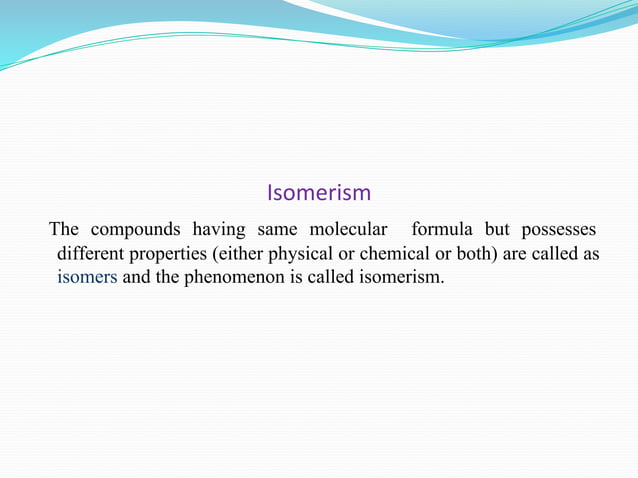 Isomerism

The compounds having same molecular formula but possesses different properties (either physical or chemical or both) are called as isomers and the phenomenon is called isomerism.